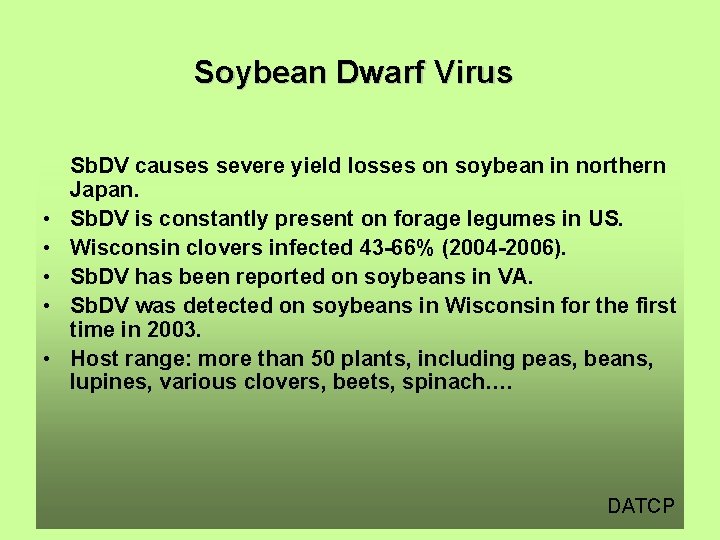 Soybean Dwarf Virus

SbDV causes severe yield losses on soybean in northern Japan.

• SbDV is constantly present on forage legumes in US.
• Wisconsin clovers infected 43-66% (2004-2006).
• SbDV has been reported on soybeans in VA.
• SbDV was detected on soybeans in Wisconsin for the first time in 2003.
• Host range: more than 50 plants, including peas, beans, lupines, various clovers, beets, spinach….

DATCP